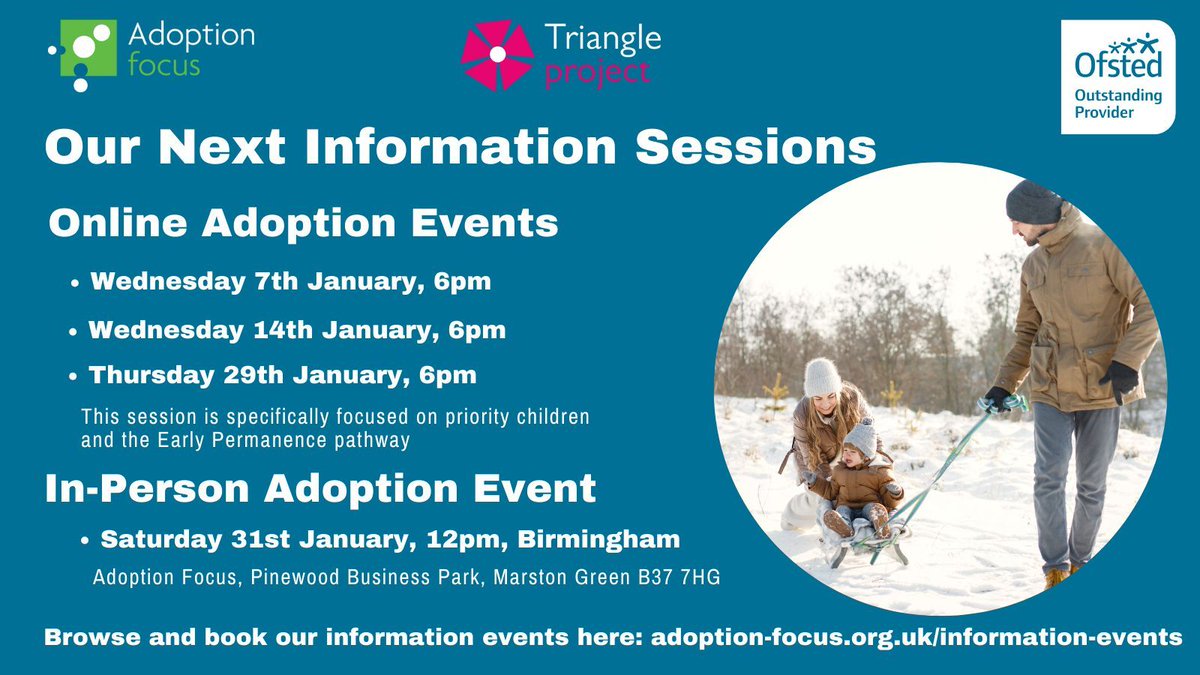 Adoption focus

Triangle project

Ofsted Outstanding Provider

Our Next Information Sessions

Online Adoption Events

• Wednesday 7th January, 6pm

• Wednesday 14th January, 6pm

• Thursday 29th January, 6pm

This session is specifically focused on priority children and the Early Permanence pathway

In-Person Adoption Event

• Saturday 31st January, 12pm, Birmingham

Adoption Focus, Pinewood Business Park, Marston Green B37 7HG

Browse and book our information events here: adoption-focus.org.uk/information-events